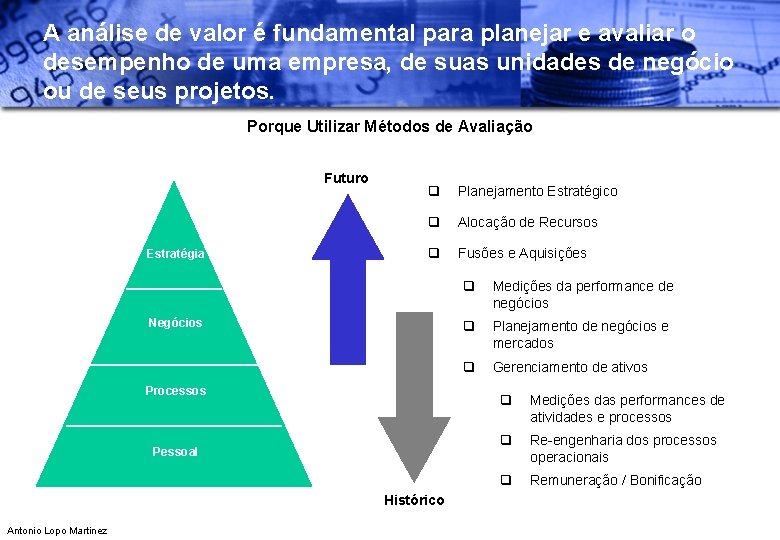 A análise de valor é fundamental para planejar e avaliar o desempenho de uma empresa, de suas unidades de negócio ou de seus projetos.

Porque Utilizar Métodos de Avaliação

Estratégia

Negócios

Processos

Pessoal

Futuro

Histórico

❑ Planejamento Estratégico

❑ Alocação de Recursos

❑ Fusões e Aquisições

❑ Medições da performance de negócios

❑ Planejamento de negócios e mercados

❑ Gerenciamento de ativos

❑ Medições das performances de atividades e processos

❑ Re-engenharia dos processos operacionais

❑ Remuneração / Bonificação

Antonio Lopo Martinez